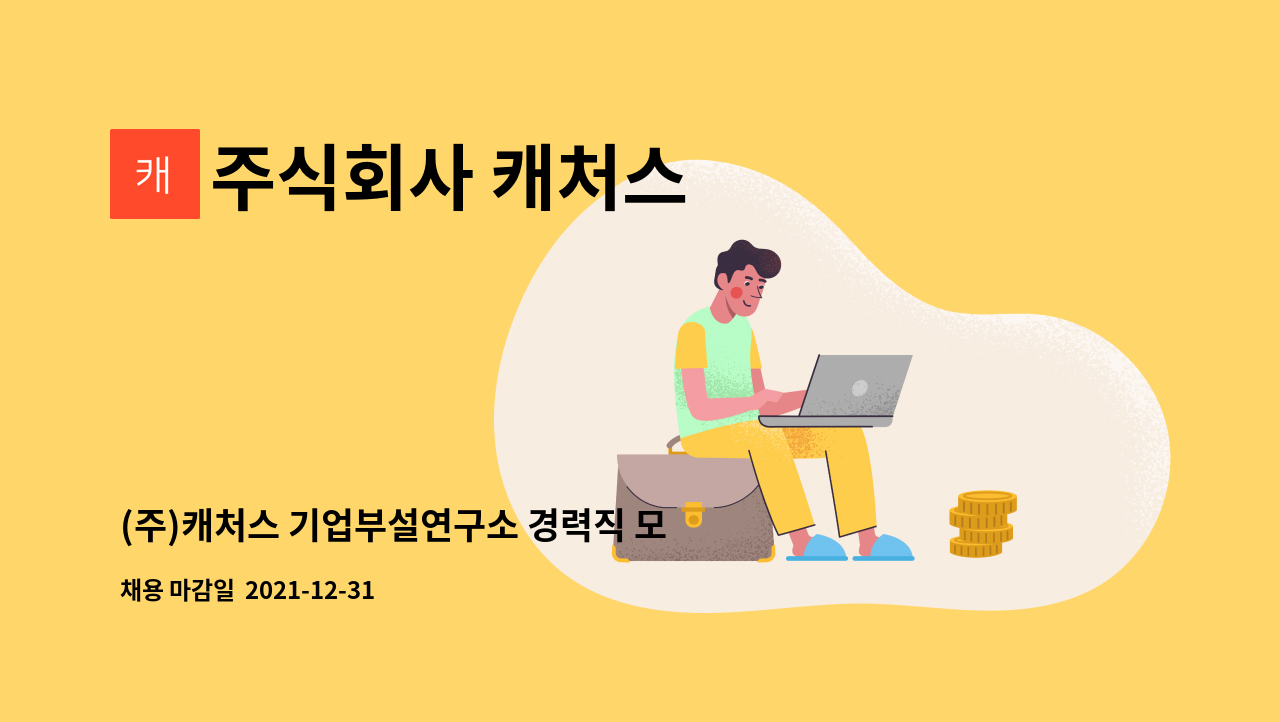 캐

주식회사 캐처스

(주)캐처스 기업부설연구소 경력직 모

채용 마감일 2021-12-31